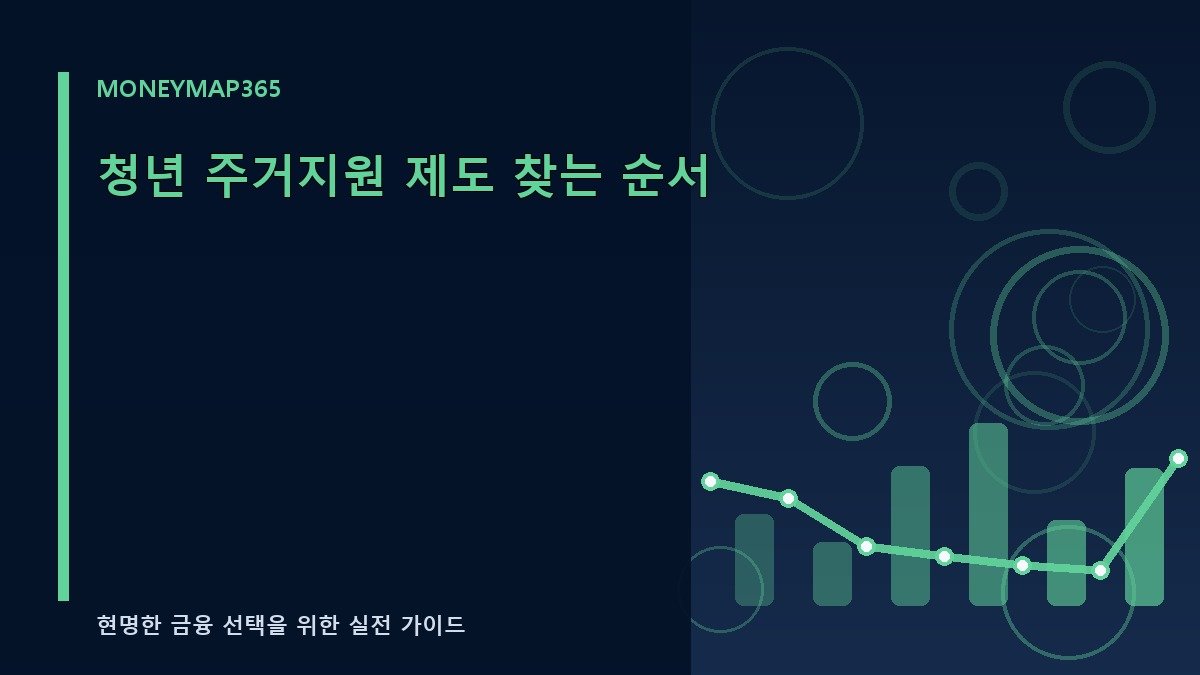 MONEYMAP365

청년 주거지원 제도 찾는 순서

현명한 금융 선택을 위한 실전 가이드